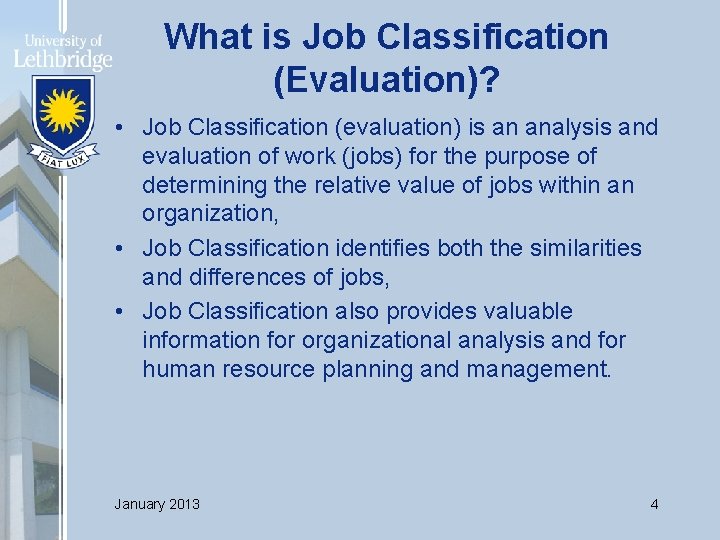 University of Lethbridge

FIAT LUX

What is Job Classification (Evaluation)?

• Job Classification (evaluation) is an analysis and evaluation of work (jobs) for the purpose of determining the relative value of jobs within an organization,

• Job Classification identifies both the similarities and differences of jobs,

• Job Classification also provides valuable information for organizational analysis and for human resource planning and management.

January 2013

4